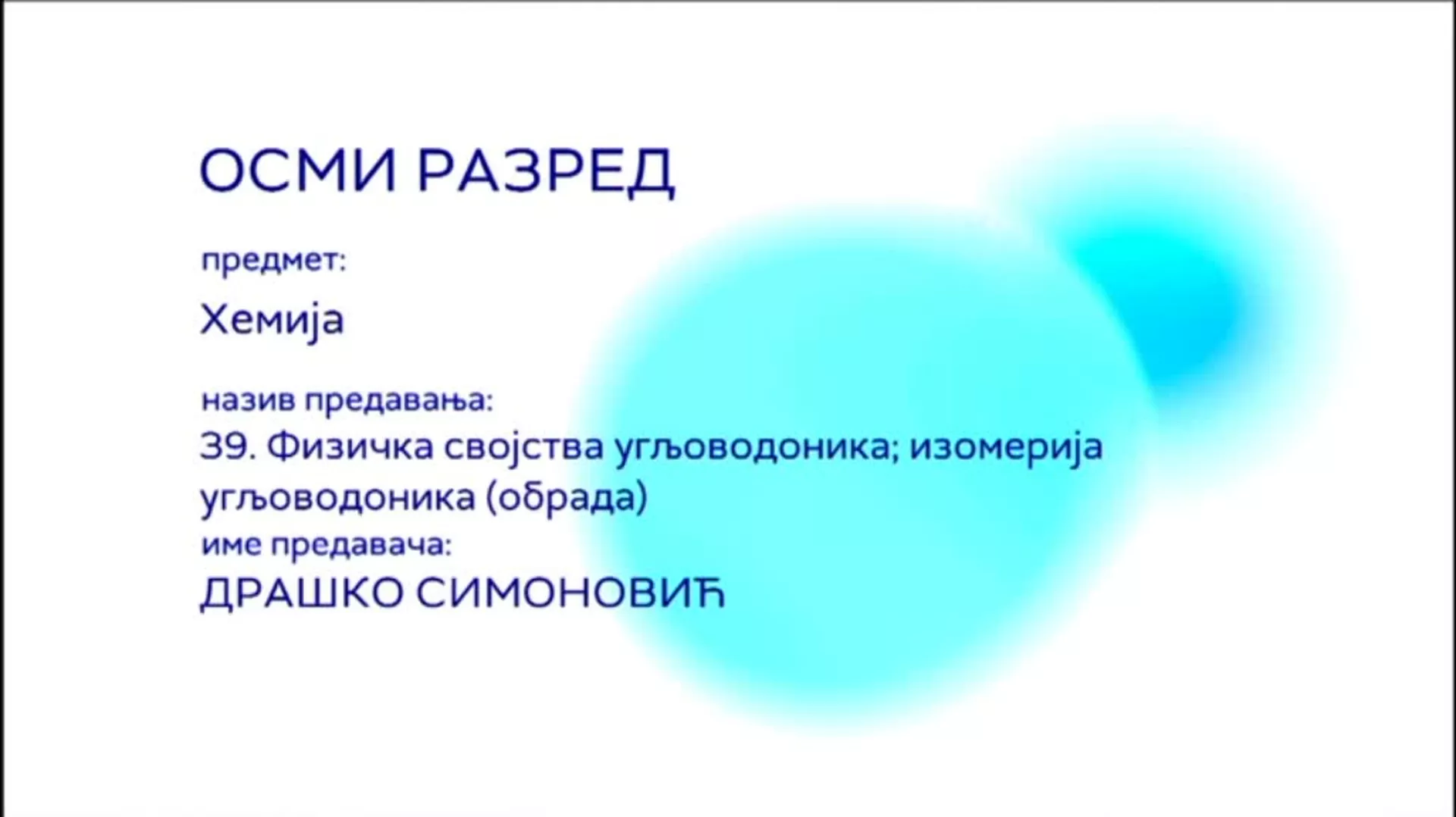 ОСМИ РАЗРЕД

предмет:

Хемија

назив предавања:
39. Физичка својства угљоводоника; изомерија угљоводоника (обрада)
име предавача:
ДРАШКО СИМОНОВИЋ